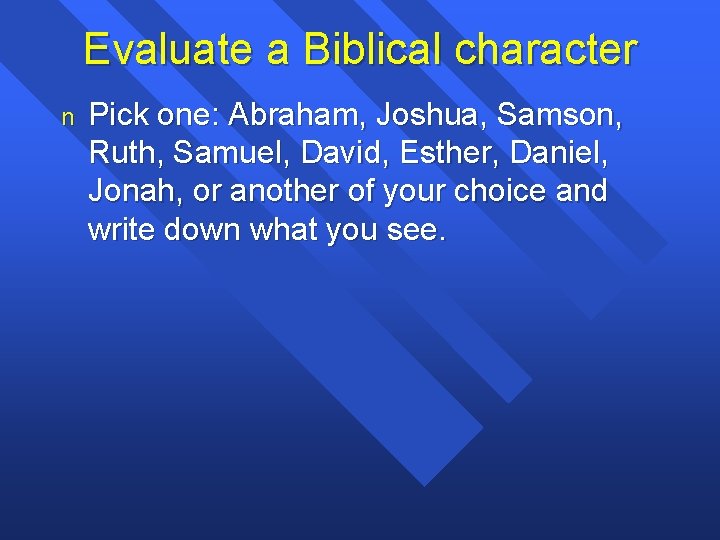 Evaluate a Biblical character

n Pick one: Abraham, Joshua, Samson, Ruth, Samuel, David, Esther, Daniel, Jonah, or another of your choice and write down what you see.